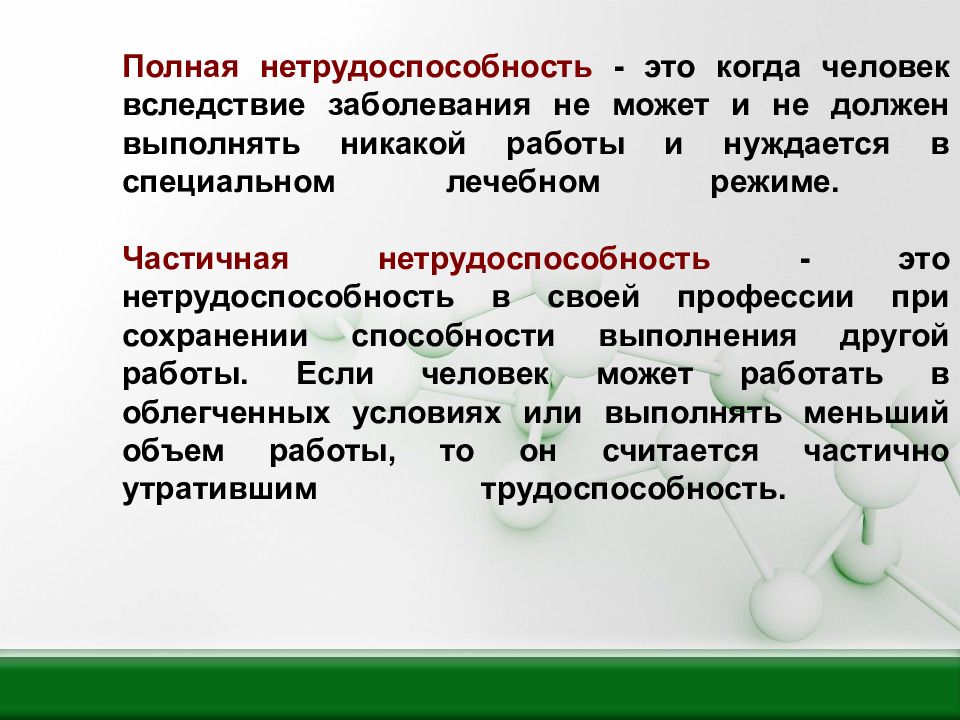 Полная нетрудоспособность - это когда человек вследствие заболевания не может и не должен выполнять никакой работы и нуждается в специальном лечебном режиме.

Частичная нетрудоспособность - это нетрудоспособность в своей профессии при сохранении способности выполнения другой работы. Если человек может работать в облегченных условиях или выполнять меньший объем работы, то он считается частично утратившим трудоспособность.